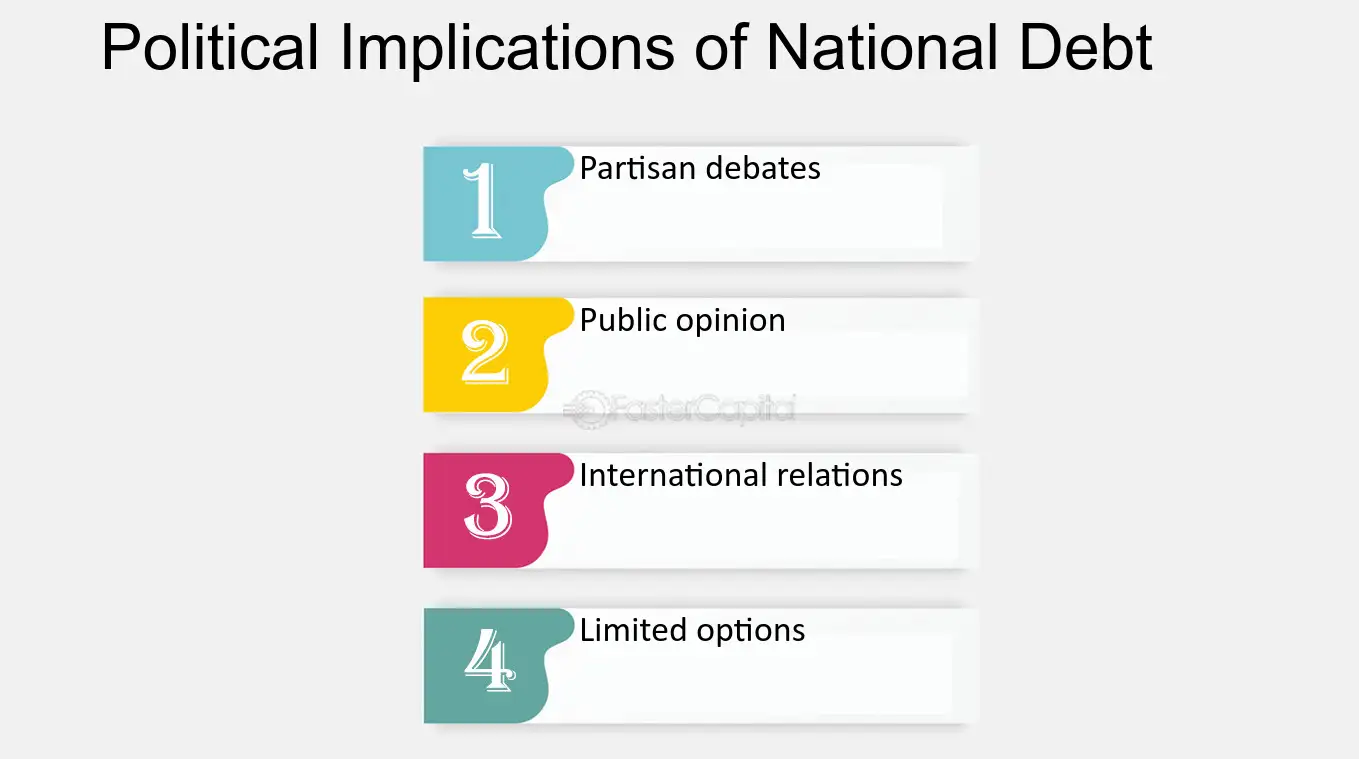 Political Implications of National Debt

1
Partisan debates

2
Public opinion

3
International relations

4
Limited options

FasterCapital